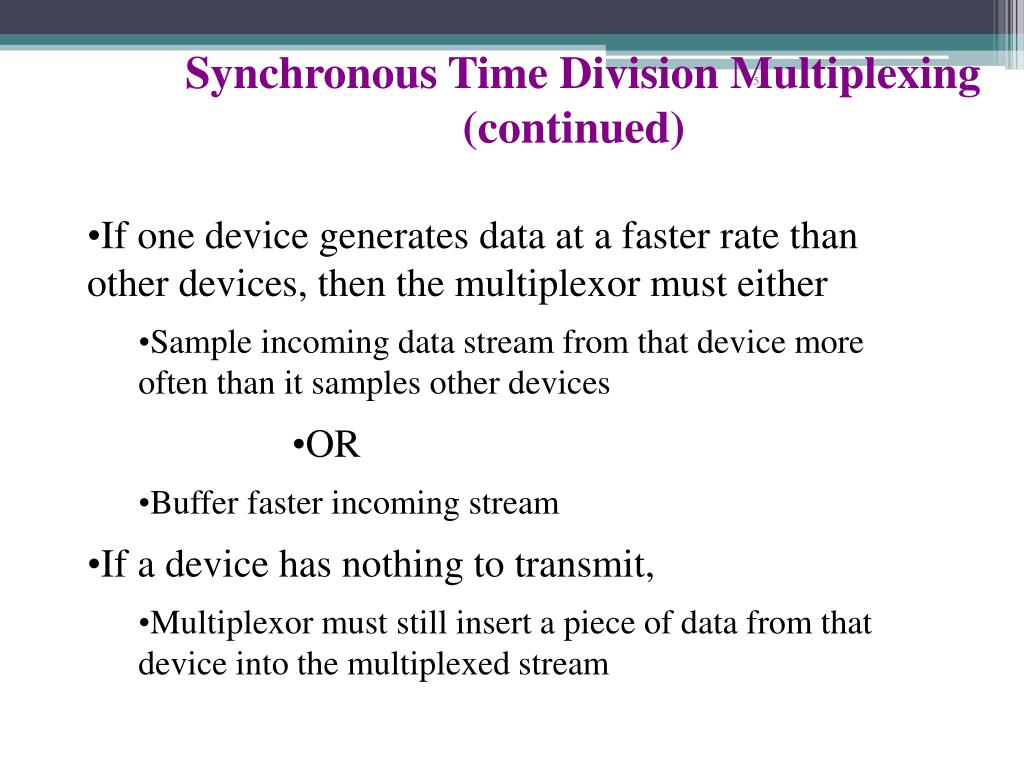 Synchronous Time Division Multiplexing (continued)

•If one device generates data at a faster rate than other devices, then the multiplexor must either

•Sample incoming data stream from that device more often than it samples other devices

•OR

•Buffer faster incoming stream

•If a device has nothing to transmit,

•Multiplexor must still insert a piece of data from that device into the multiplexed stream